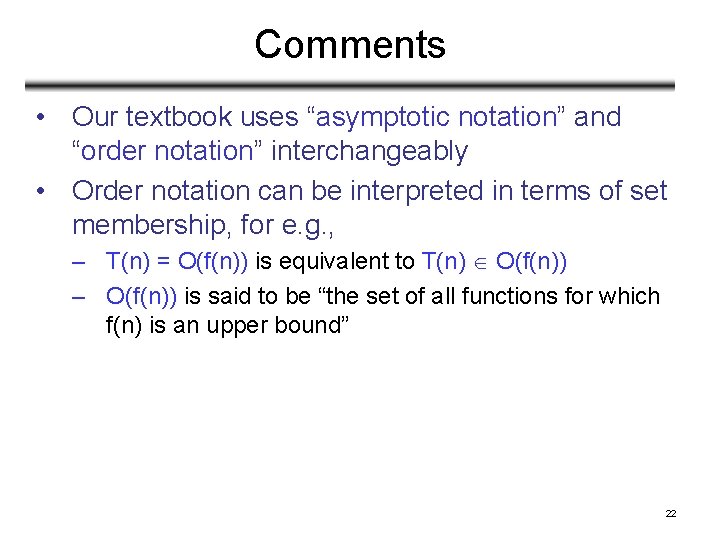 Comments

• Our textbook uses “asymptotic notation” and “order notation” interchangeably

• Order notation can be interpreted in terms of set membership, for e.g.,

– $T(n) = O(f(n))$ is equivalent to $T(n) \in O(f(n))$

– $O(f(n))$ is said to be “the set of all functions for which $f(n)$ is an upper bound”

22